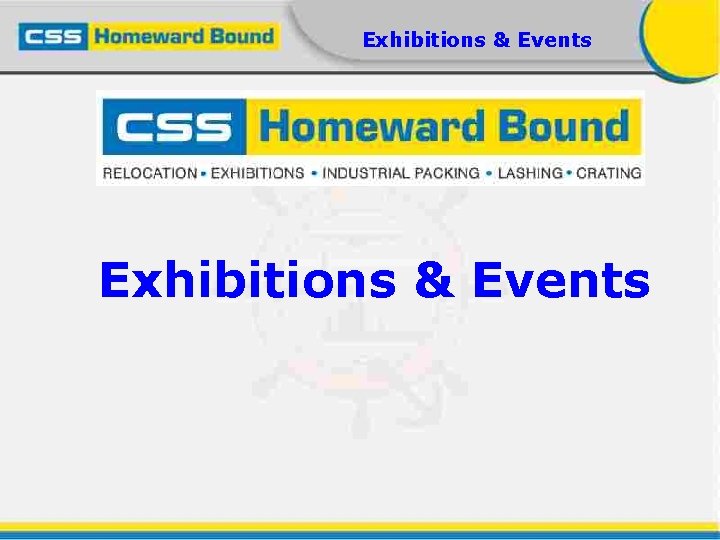 CSS Homeward Bound

Exhibitions & Events

CSS Homeward Bound

RELOCATION • EXHIBITIONS • INDUSTRIAL PACKING • LASHING • CRATING

Exhibitions & Events